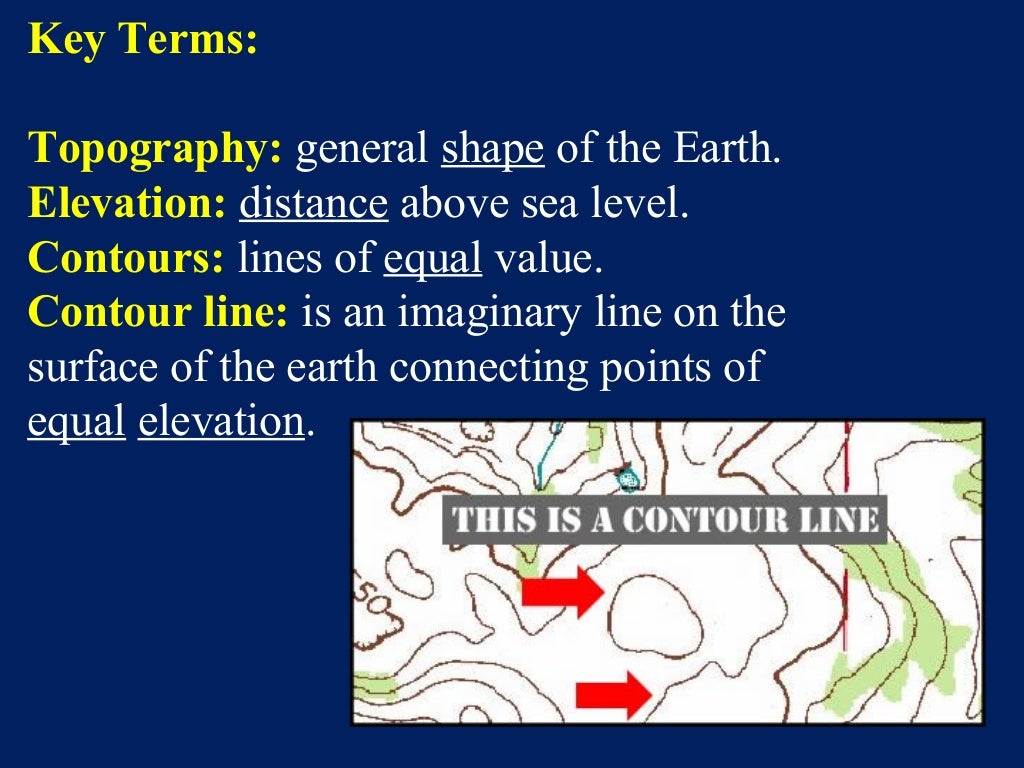 Key Terms:

Topography: general shape of the Earth.
Elevation: distance above sea level.
Contours: lines of equal value.
Contour line: is an imaginary line on the surface of the earth connecting points of equal elevation.

THIS IS A CONTOUR LINE

50